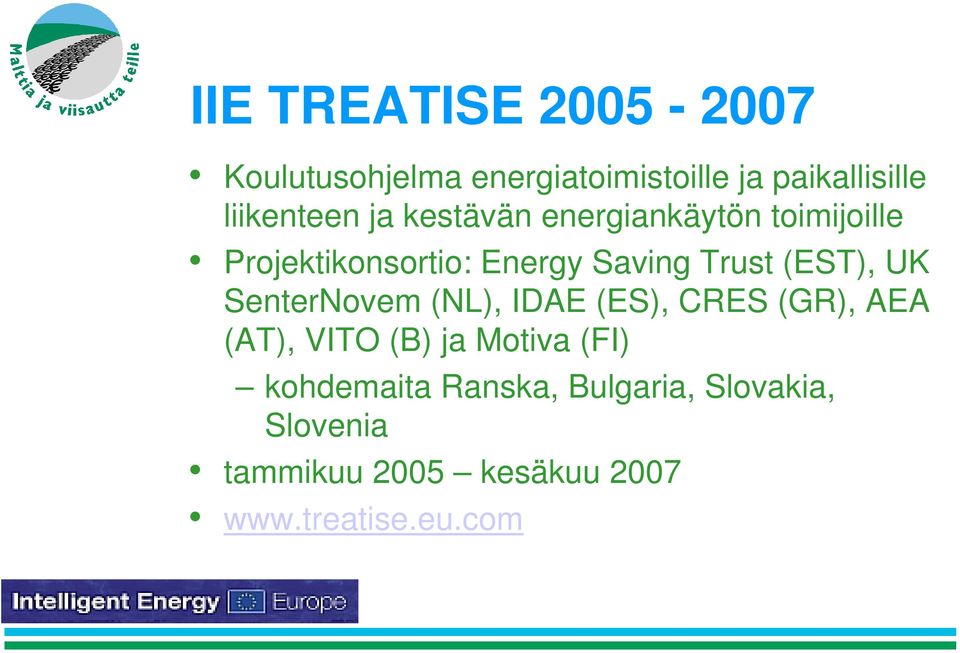 Malttia ja viisautta teille

IIE TREATISE 2005 - 2007

• Koulutusohjelma energiatoimistoille ja paikallisille liikenteen ja kestävän energiankäytön toimijoille
• Projektikonsortio: Energy Saving Trust (EST), UK SenterNovem (NL), IDAE (ES), CRES (GR), AEA (AT), VITO (B) ja Motiva (FI)
– kohdemaita Ranska, Bulgaria, Slovakia, Slovenia
• tammikuu 2005 – kesäkuu 2007
• www.treatise.eu.com

Intelligent Energy Europe